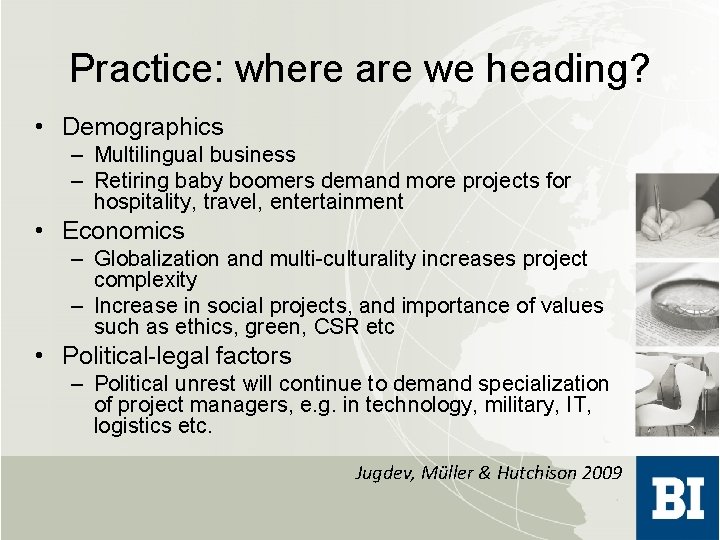 Practice: where are we heading?

• Demographics
– Multilingual business
– Retiring baby boomers demand more projects for hospitality, travel, entertainment
• Economics
– Globalization and multi-culturality increases project complexity
– Increase in social projects, and importance of values such as ethics, green, CSR etc
• Political-legal factors
– Political unrest will continue to demand specialization of project managers, e.g. in technology, military, IT, logistics etc.

Jugdev, Müller & Hutchison 2009

BI